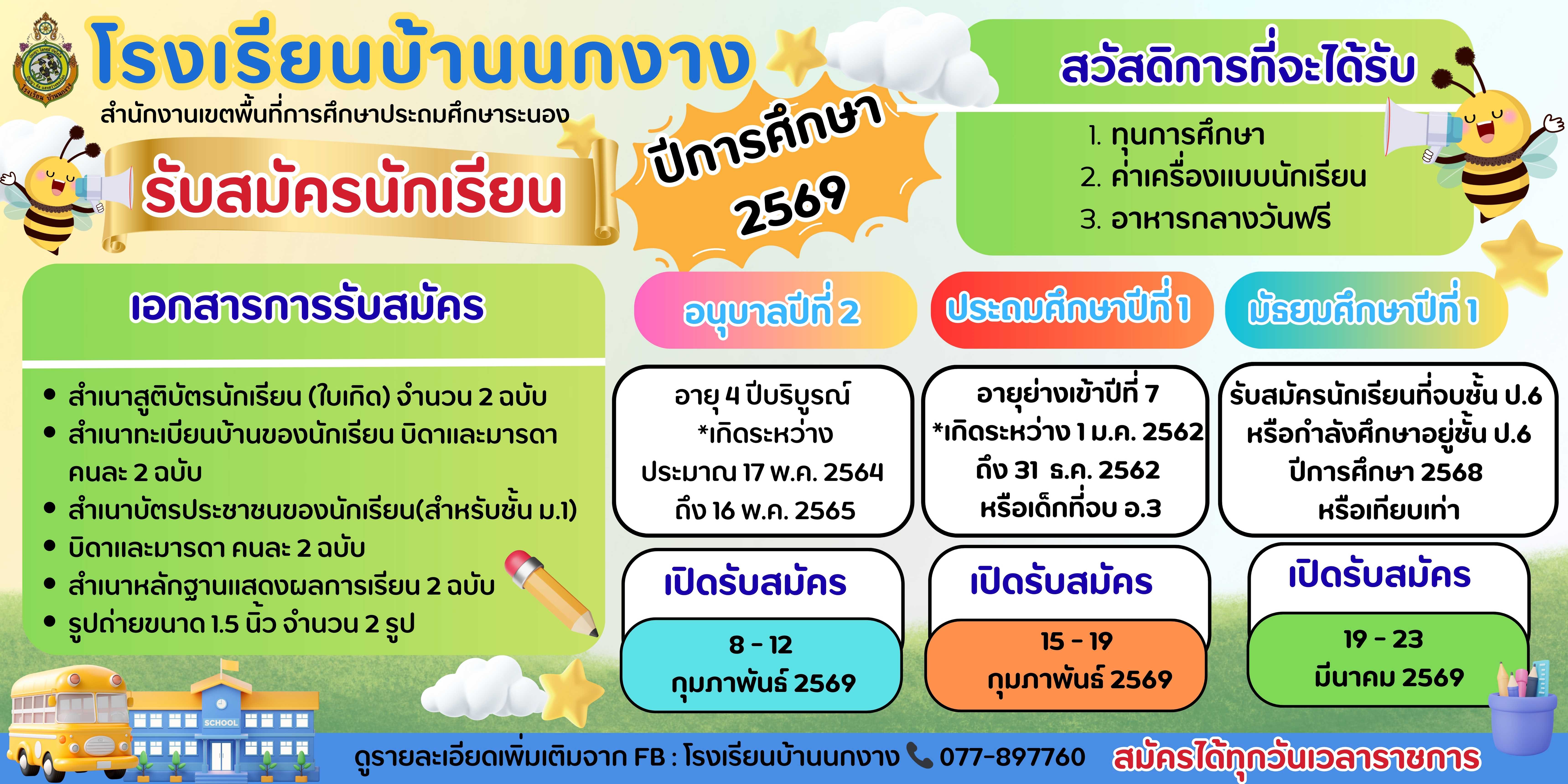 โรงเรียนบ้านนกงาง
สำนักงานเขตพื้นที่การศึกษาประถมศึกษาระนอง

รับสมัครนักเรียน

ปีการศึกษา 2569

สวัสดิการที่จะได้รับ
1. ทุนการศึกษา
2. ค่าเครื่องแบบนักเรียน
3. อาหารกลางวันฟรี

เอกสารการรับสมัคร
• สำเนาสูติบัตรนักเรียน (ใบเกิด) จำนวน 2 ฉบับ
• สำเนาทะเบียนบ้านของนักเรียน บิดาและมารดา คนละ 2 ฉบับ
• สำเนาบัตรประชาชนของนักเรียน(สำหรับชั้น ม.1)
• บิดาและมารดา คนละ 2 ฉบับ
• สำเนาหลักฐานแสดงผลการเรียน 2 ฉบับ
• รูปถ่ายขนาด 1.5 นิ้ว จำนวน 2 รูป

อนุบาลปีที่ 2
อายุ 4 ปีบริบูรณ์
*เกิดระหว่าง
ประมาณ 17 พ.ค. 2564
ถึง 16 พ.ค. 2565
เปิดรับสมัคร
8 - 12
กุมภาพันธ์ 2569

ประถมศึกษาปีที่ 1
อายุย่างเข้าปีที่ 7
*เกิดระหว่าง 1 ม.ค. 2562
ถึง 31 ธ.ค. 2562
หรือเด็กที่จบ อ.3
เปิดรับสมัคร
15 - 19
กุมภาพันธ์ 2569

มัธยมศึกษาปีที่ 1
รับสมัครนักเรียนที่จบชั้น ป.6
หรือกำลังศึกษาอยู่ชั้น ป.6
ปีการศึกษา 2568
หรือเทียบเท่า
เปิดรับสมัคร
19 - 23
มีนาคม 2569

SCHOOL

ดูรายละเอียดเพิ่มเติมจาก FB : โรงเรียนบ้านนกงาง 077-897760 สมัครได้ทุกวันเวลาราชการ